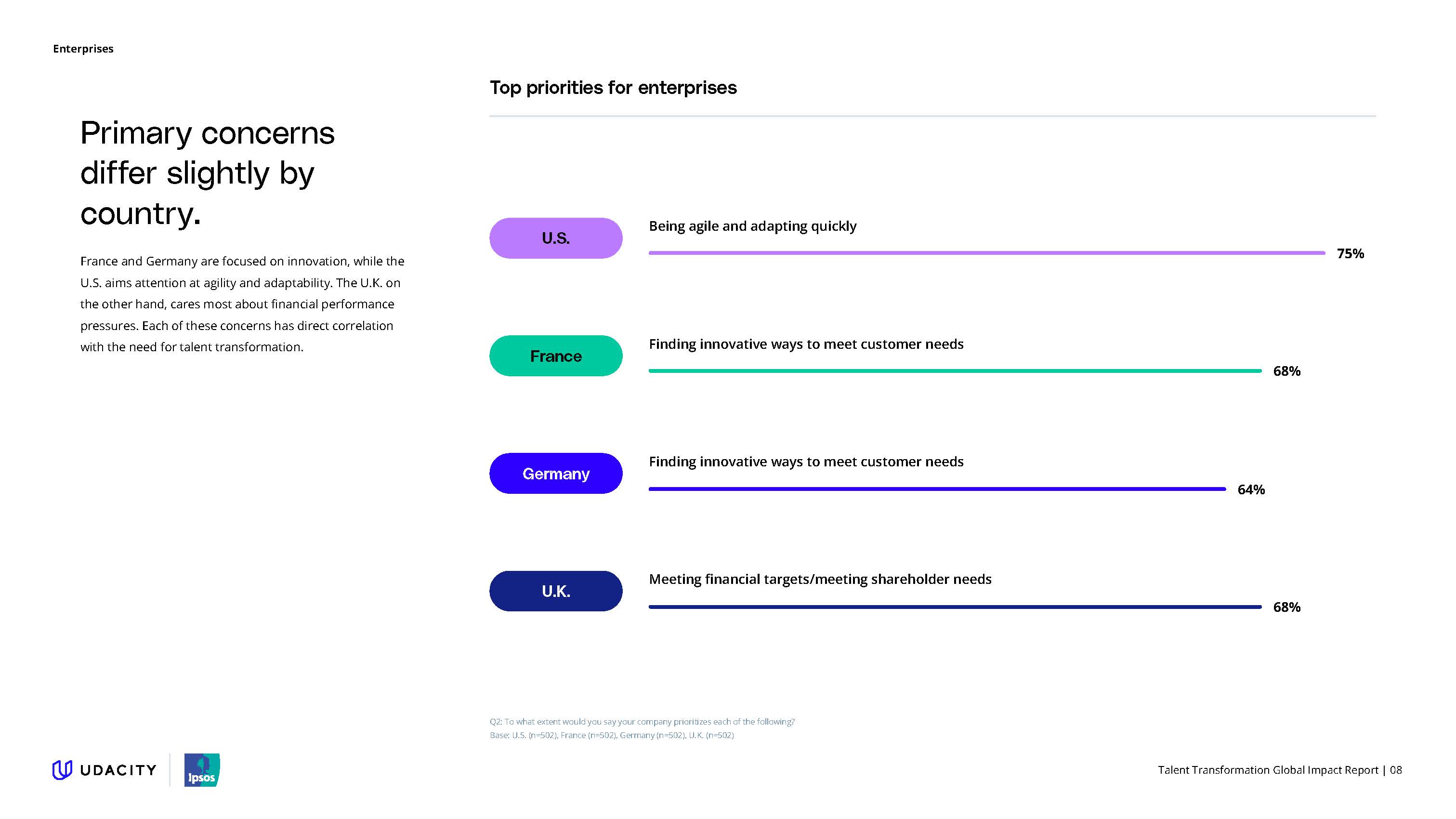 Enterprises

Primary concerns differ slightly by country.

France and Germany are focused on innovation, while the U.S. aims attention at agility and adaptability. The U.K. on the other hand, cares most about financial performance pressures. Each of these concerns has direct correlation with the need for talent transformation.

Top priorities for enterprises

U.S.
Being agile and adapting quickly
75%

France
Finding innovative ways to meet customer needs
68%

Germany
Finding innovative ways to meet customer needs
64%

U.K.
Meeting financial targets/meeting shareholder needs
68%

Q2: To what extent would you say your company prioritizes each of the following?
Base: U.S. (n=502), France (n=502), Germany (n=502), U.K. (n=502)

UDACITY Ipsos

Talent Transformation Global Impact Report | 08